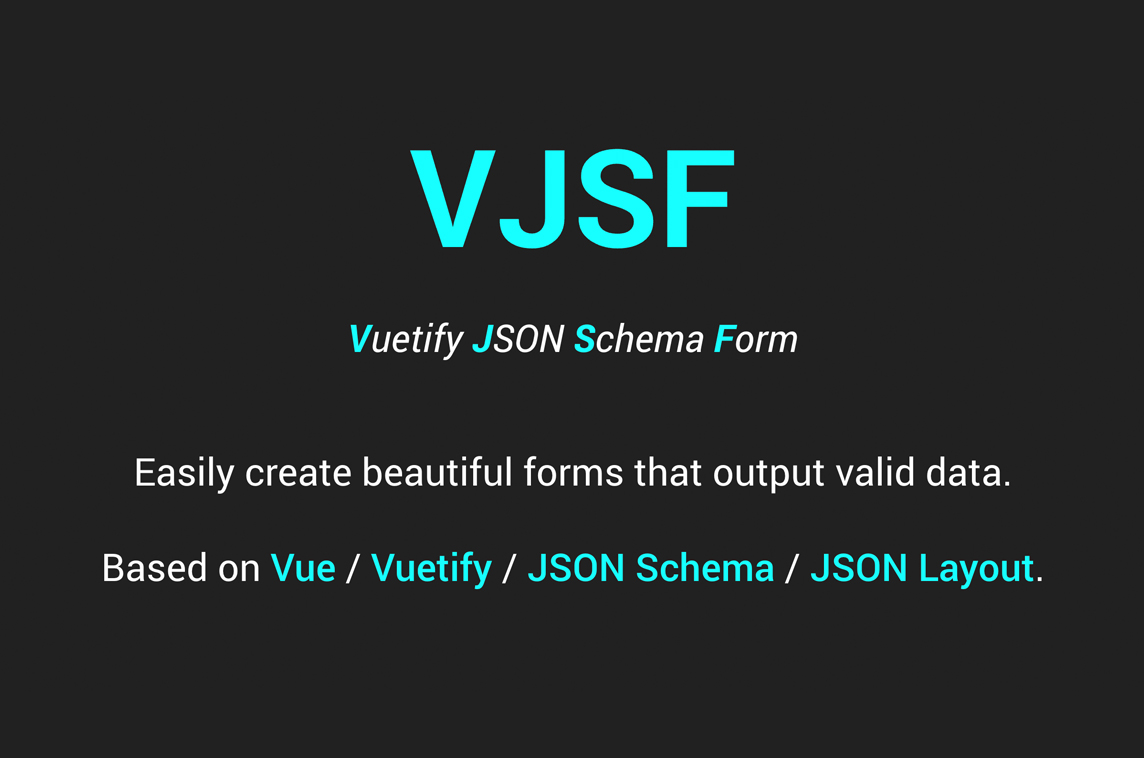 VJSF

Vuetify JSON Schema Form

Easily create beautiful forms that output valid data.

Based on Vue / Vuetify / JSON Schema / JSON Layout.